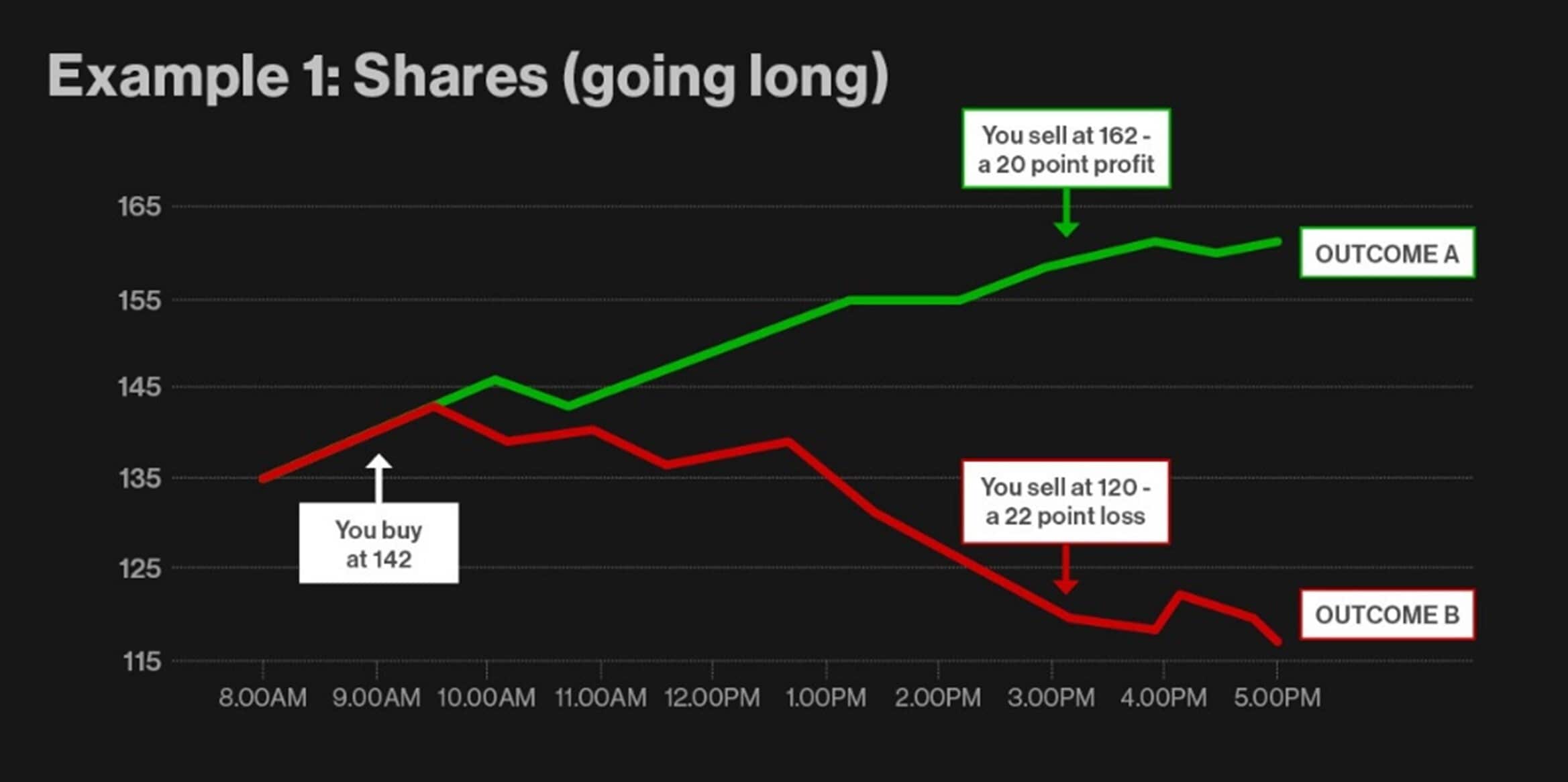 Example 1: Shares (going long)

You sell at 162 - a 20 point profit

165
155
145
135
125
115

OUTCOME A

You buy at 142

You sell at 120 - a 22 point loss

OUTCOME B

8.00AM 9.00AM 10.00AM 11.00AM 12.00PM 1.00PM 2.00PM 3.00PM 4.00PM 5.00PM